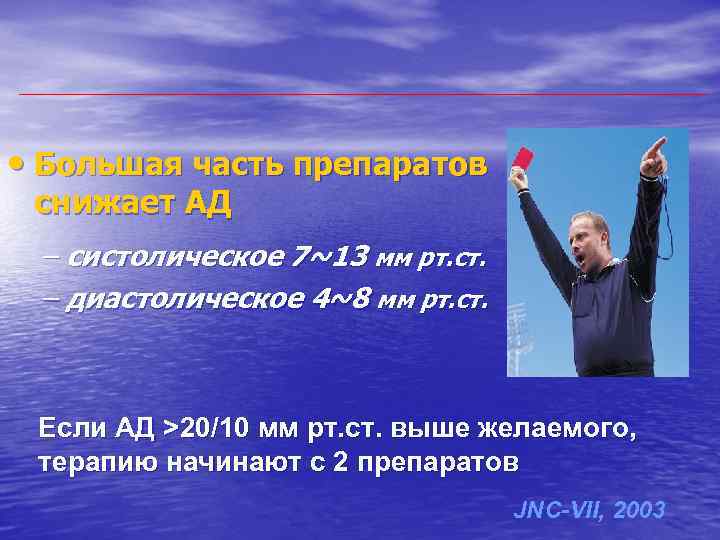 • Большая часть препаратов снижает АД

– систолическое 7~13 мм рт.ст.

– диастолическое 4~8 мм рт.ст.

Если АД >20/10 мм рт.ст. выше желаемого, терапию начинают с 2 препаратов

JNC-VII, 2003